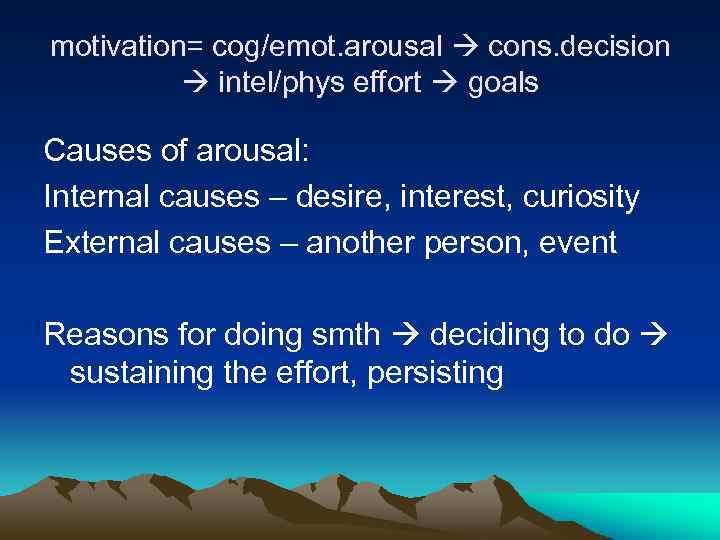 motivation= cog/emot.arousal → cons.decision → intel/phys effort → goals

Causes of arousal:

Internal causes – desire, interest, curiosity

External causes – another person, event

Reasons for doing smth → deciding to do → sustaining the effort, persisting